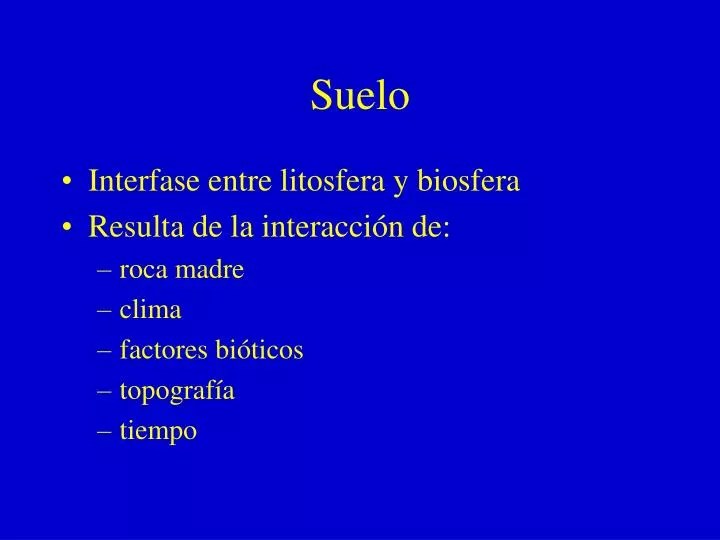 Suelo

• Interfase entre litosfera y biosfera
• Resulta de la interacción de:
– roca madre
– clima
– factores bióticos
– topografía
– tiempo